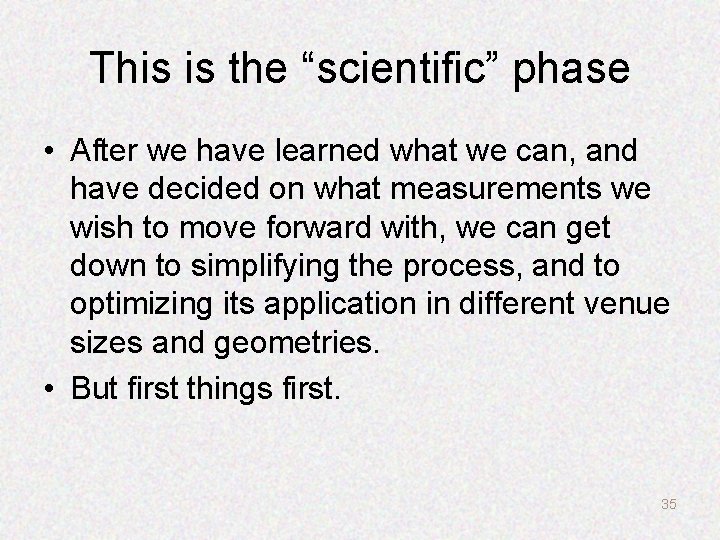 This is the “scientific” phase

• After we have learned what we can, and have decided on what measurements we wish to move forward with, we can get down to simplifying the process, and to optimizing its application in different venue sizes and geometries.
• But first things first.

35